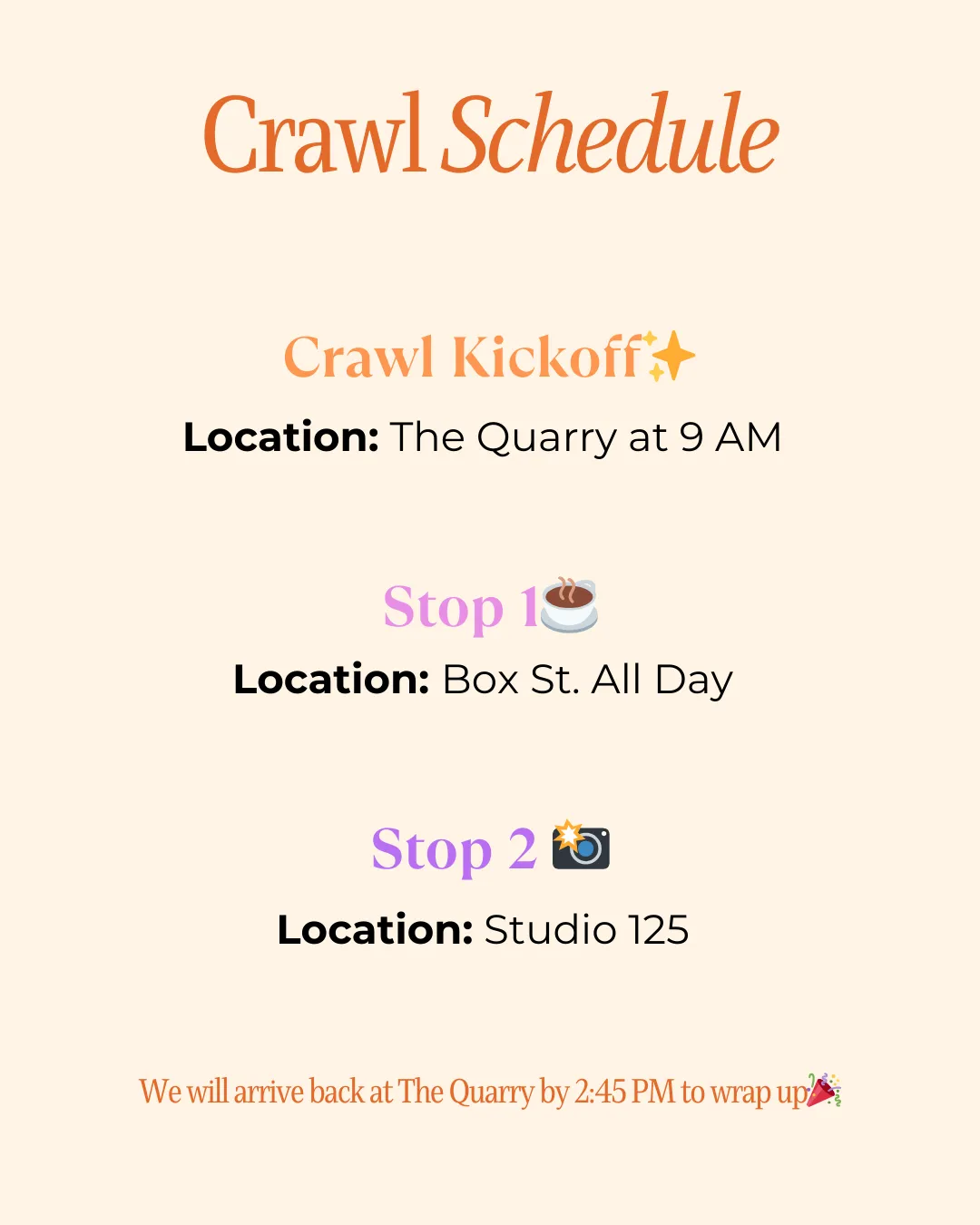 Crawl Schedule

Crawl Kickoff✨
Location: The Quarry at 9 AM

Stop 1☕
Location: Box St. All Day

Stop 2 📸
Location: Studio 125

We will arrive back at The Quarry by 2:45 PM to wrap up🎉